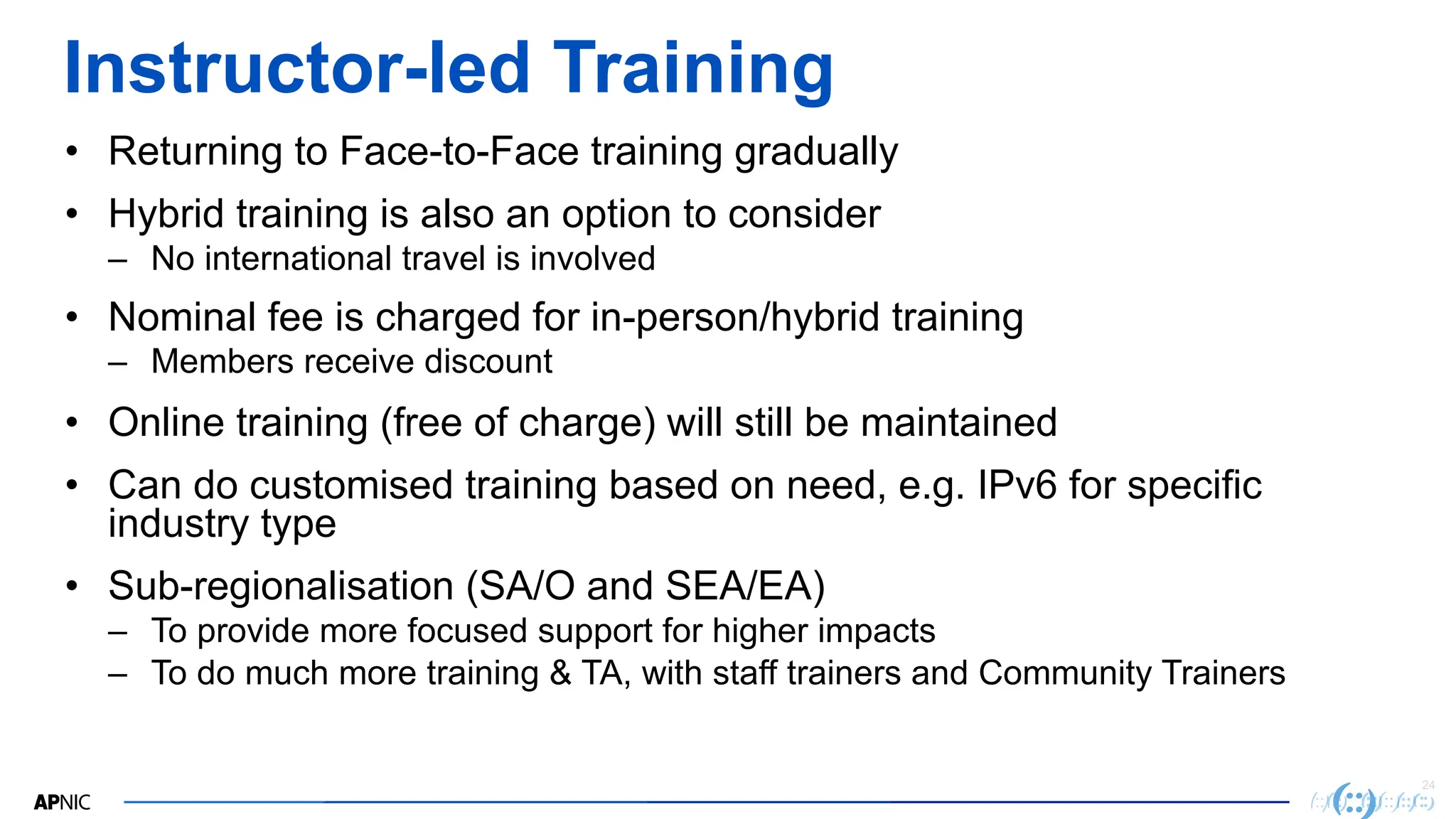 Instructor-led Training

• Returning to Face-to-Face training gradually

• Hybrid training is also an option to consider
– No international travel is involved

• Nominal fee is charged for in-person/hybrid training
– Members receive discount

• Online training (free of charge) will still be maintained

• Can do customised training based on need, e.g. IPv6 for specific industry type

• Sub-regionalisation (SA/O and SEA/EA)
– To provide more focused support for higher impacts
– To do much more training & TA, with staff trainers and Community Trainers

APNIC

24